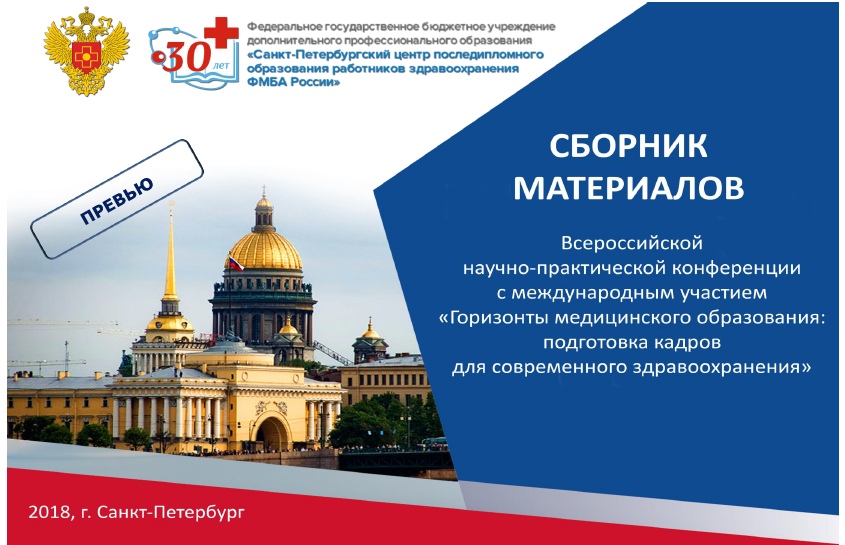 30 лет

Федеральное государственное бюджетное учреждение дополнительного профессионального образования «Санкт-Петербургский центр последипломного образования работников здравоохранения ФМБА России»

ПРЕВЬЮ

СБОРНИК МАТЕРИАЛОВ

Всероссийской научно-практической конференции с международным участием «Горизонты медицинского образования: подготовка кадров для современного здравоохранения»

2018, г. Санкт-Петербург